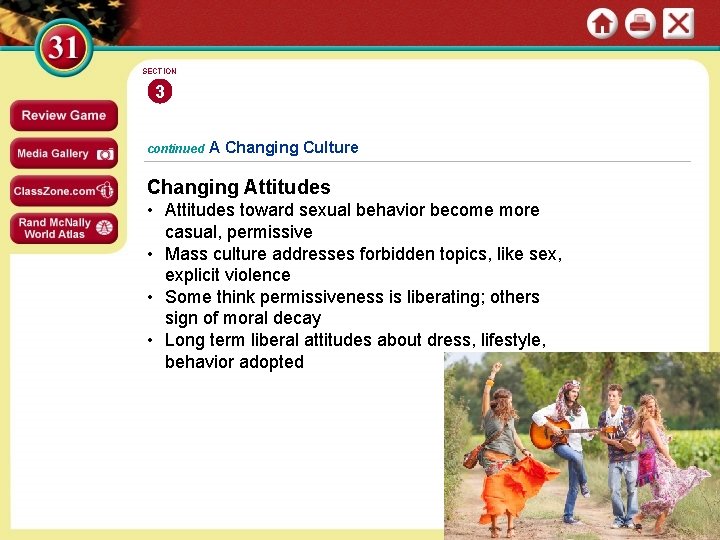 31

Review Game

Media Gallery

ClassZone.com

Rand McNally World Atlas

SECTION

3

continued A Changing Culture

Changing Attitudes

• Attitudes toward sexual behavior become more casual, permissive
• Mass culture addresses forbidden topics, like sex, explicit violence
• Some think permissiveness is liberating; others sign of moral decay
• Long term liberal attitudes about dress, lifestyle, behavior adopted